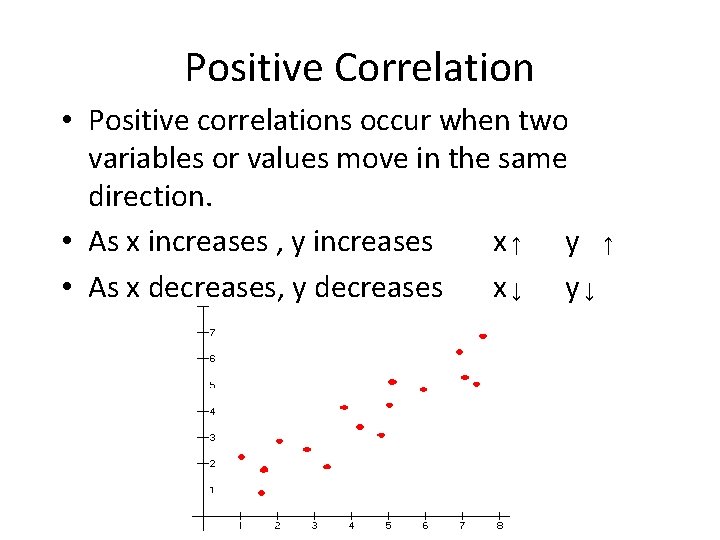 Positive Correlation

• Positive correlations occur when two variables or values move in the same direction.

• As x increases , y increases x↑ y ↑

• As x decreases, y decreases x↓ y↓

7
6
5
4
3
2
1
1 2 3 4 5 6 7 8